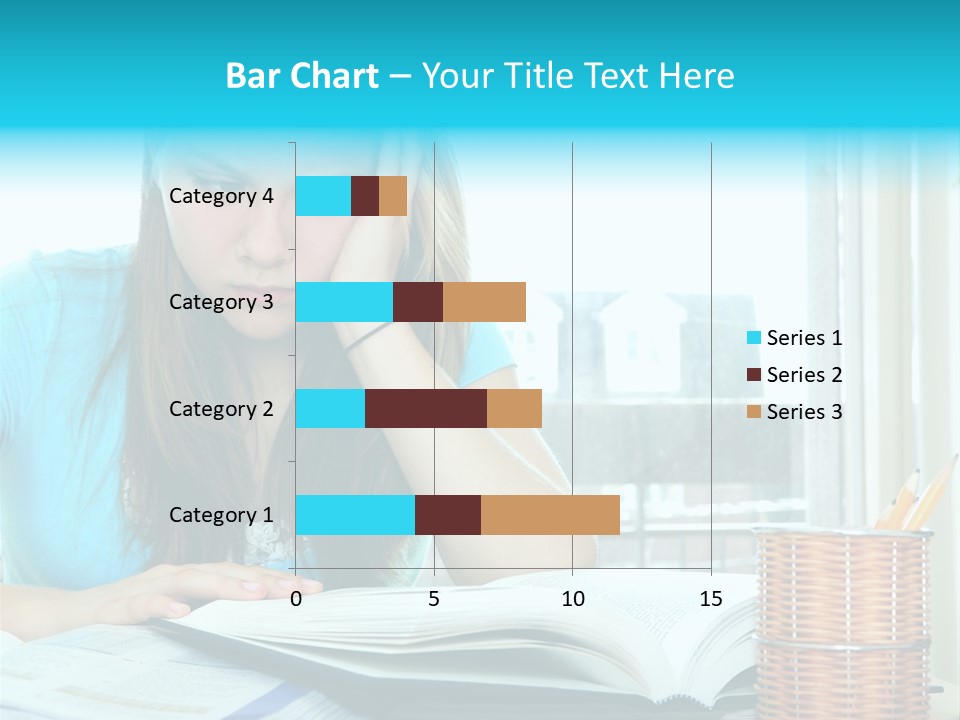 Bar Chart – Your Title Text Here

Category 4
Category 3
Category 2
Category 1

0
5
10
15

Series 1
Series 2
Series 3